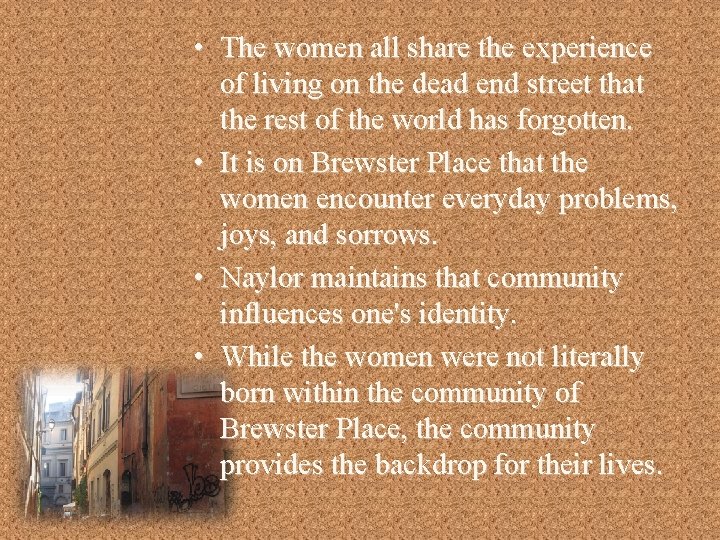 • The women all share the experience of living on the dead end street that the rest of the world has forgotten.

• It is on Brewster Place that the women encounter everyday problems, joys, and sorrows.

• Naylor maintains that community influences one's identity.

• While the women were not literally born within the community of Brewster Place, the community provides the backdrop for their lives.